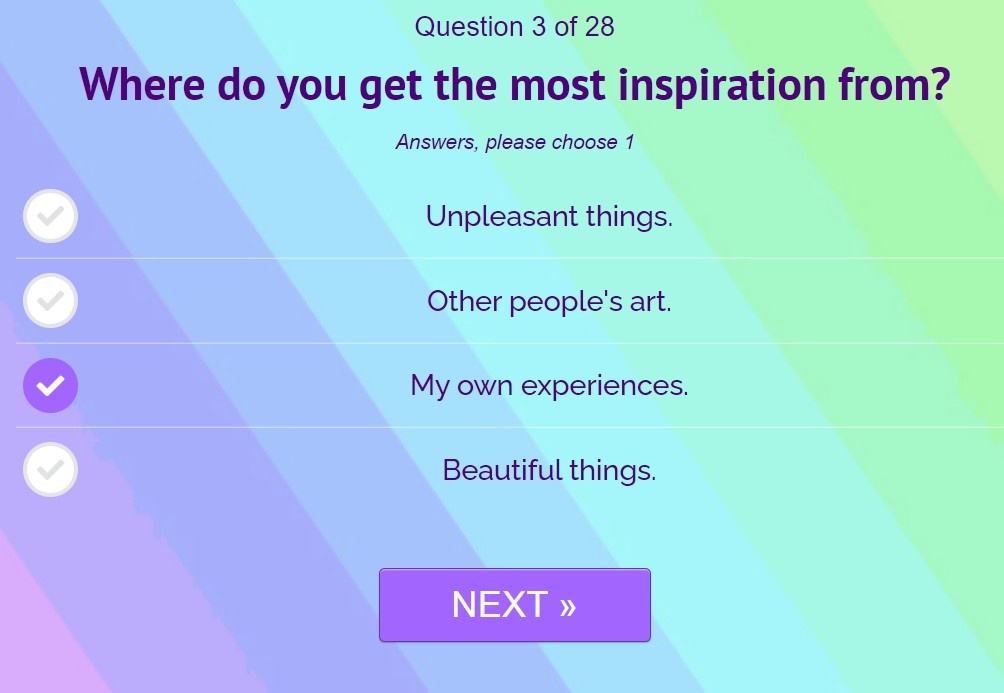 Question 3 of 28

Where do you get the most inspiration from?

Answers, please choose 1

Unpleasant things.

Other people's art.

My own experiences.

Beautiful things.

NEXT »